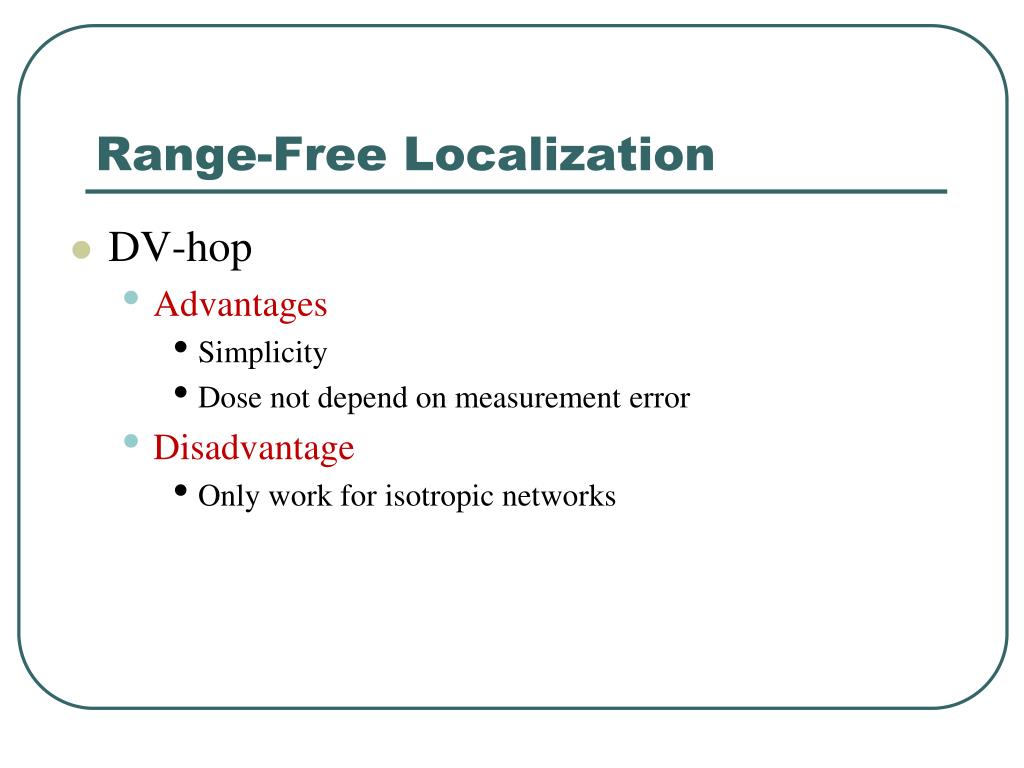 Range-Free Localization

- DV-hop
  - Advantages
    - Simplicity
    - Dose not depend on measurement error
  - Disadvantage
    - Only work for isotropic networks